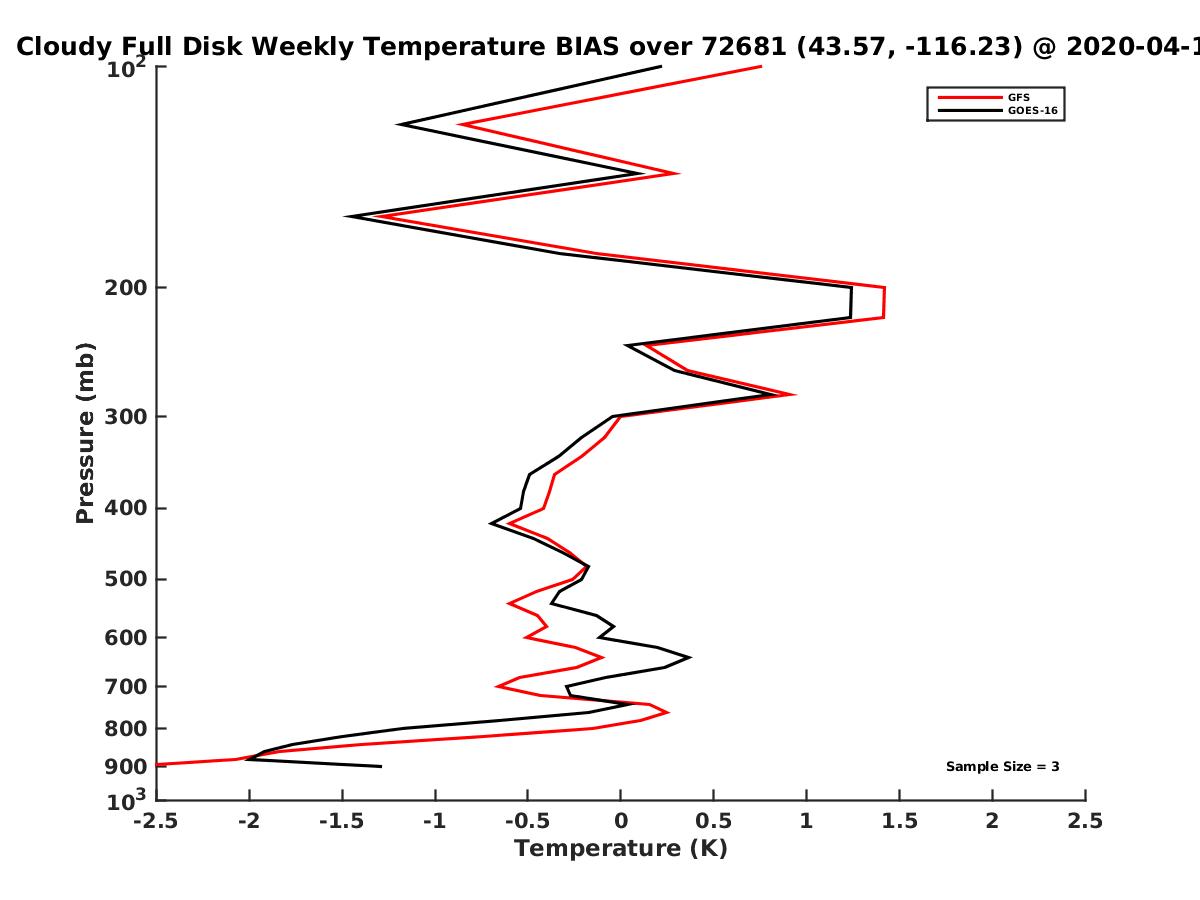 Cloudy Full Disk Weekly Temperature BIAS over 72681 (43.57, -116.23) @ 2020-04-1

GFS
GOES-16

Pressure (mb)

$10^2$
200
300
400
500
600
700
800
900
$10^3$

Sample Size = 3

-2.5 -2 -1.5 -1 -0.5 0 0.5 1 1.5 2 2.5

Temperature (K)